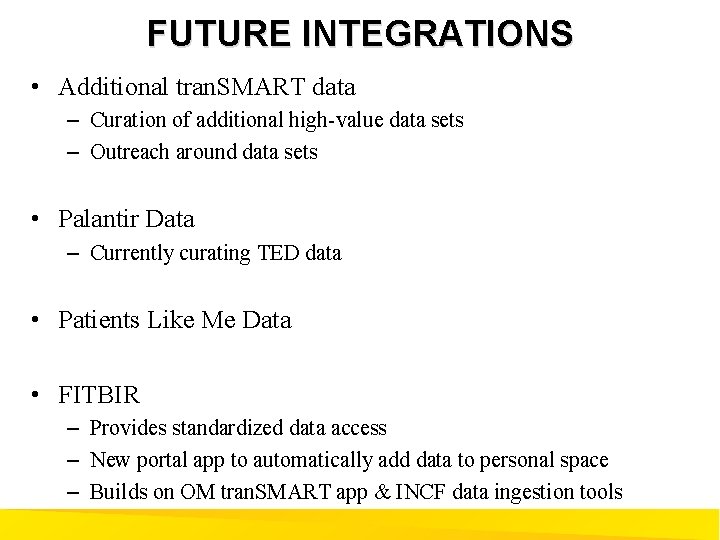 FUTURE INTEGRATIONS

• Additional tranSMART data
– Curation of additional high-value data sets
– Outreach around data sets

• Palantir Data
– Currently curating TED data

• Patients Like Me Data

• FITBIR
– Provides standardized data access
– New portal app to automatically add data to personal space
– Builds on OM tranSMART app & INCF data ingestion tools